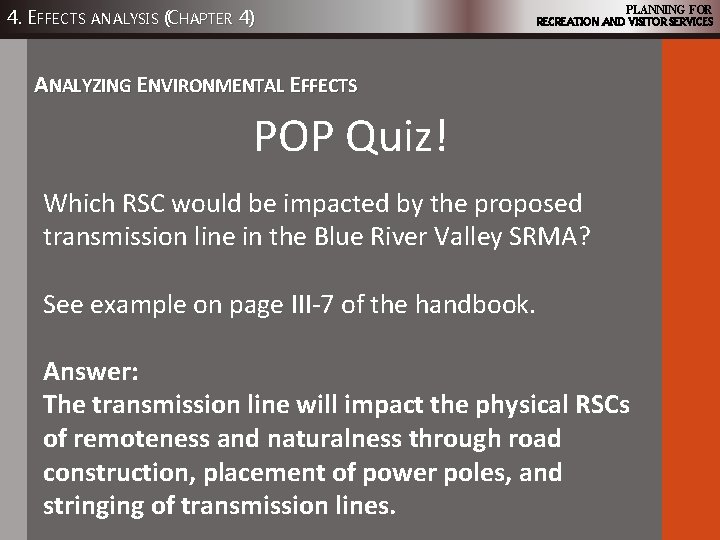 4. EFFECTS ANALYSIS (CHAPTER 4)

PLANNING FOR
RECREATION AND VISITOR SERVICES

ANALYZING ENVIRONMENTAL EFFECTS

POP Quiz!

Which RSC would be impacted by the proposed transmission line in the Blue River Valley SRMA?

See example on page III-7 of the handbook.

Answer:
The transmission line will impact the physical RSCs of remoteness and naturalness through road construction, placement of power poles, and stringing of transmission lines.